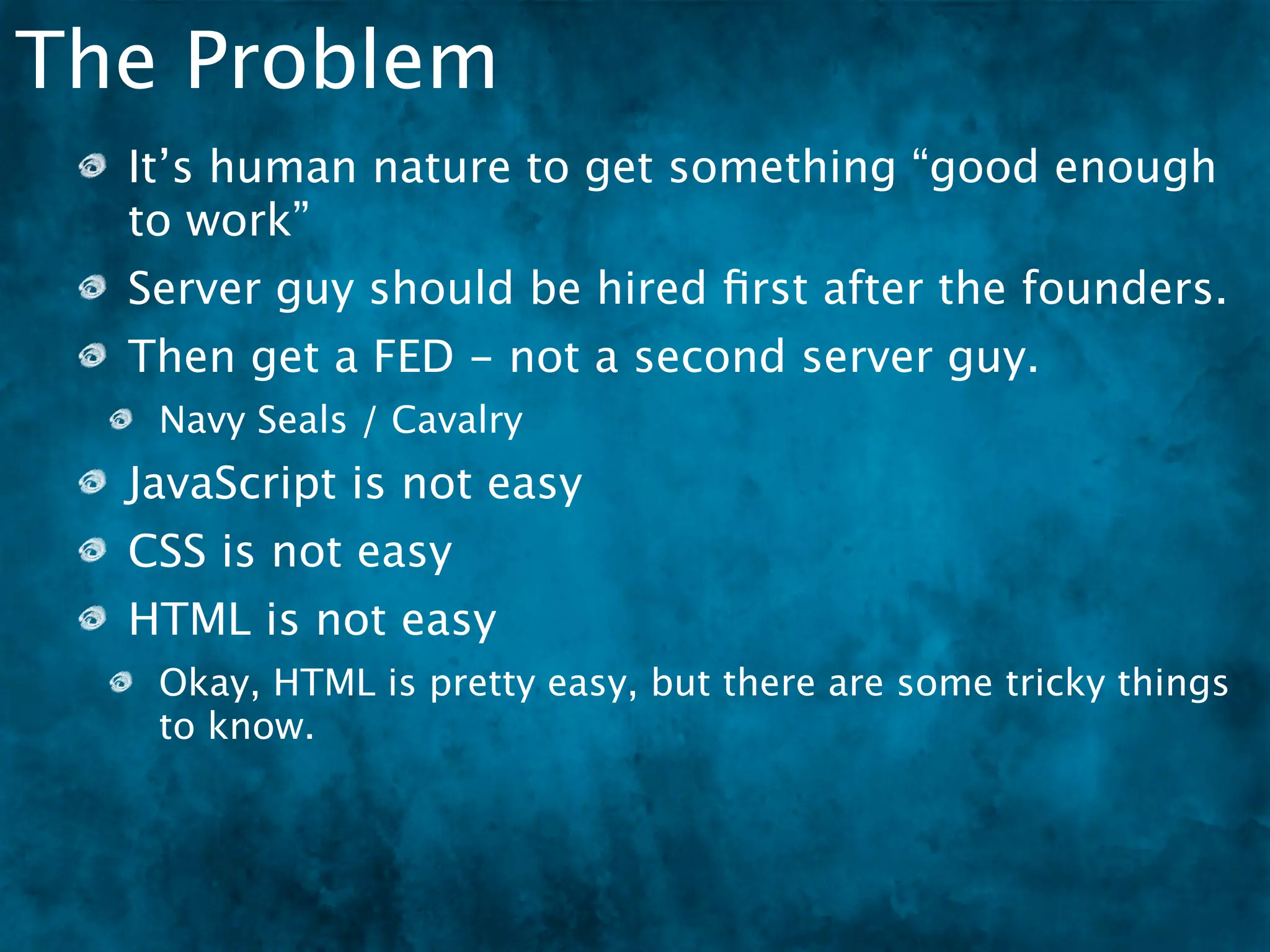 The Problem

It’s human nature to get something “good enough to work”

Server guy should be hired first after the founders.

Then get a FED – not a second server guy.

Navy Seals / Cavalry

JavaScript is not easy

CSS is not easy

HTML is not easy

Okay, HTML is pretty easy, but there are some tricky things to know.